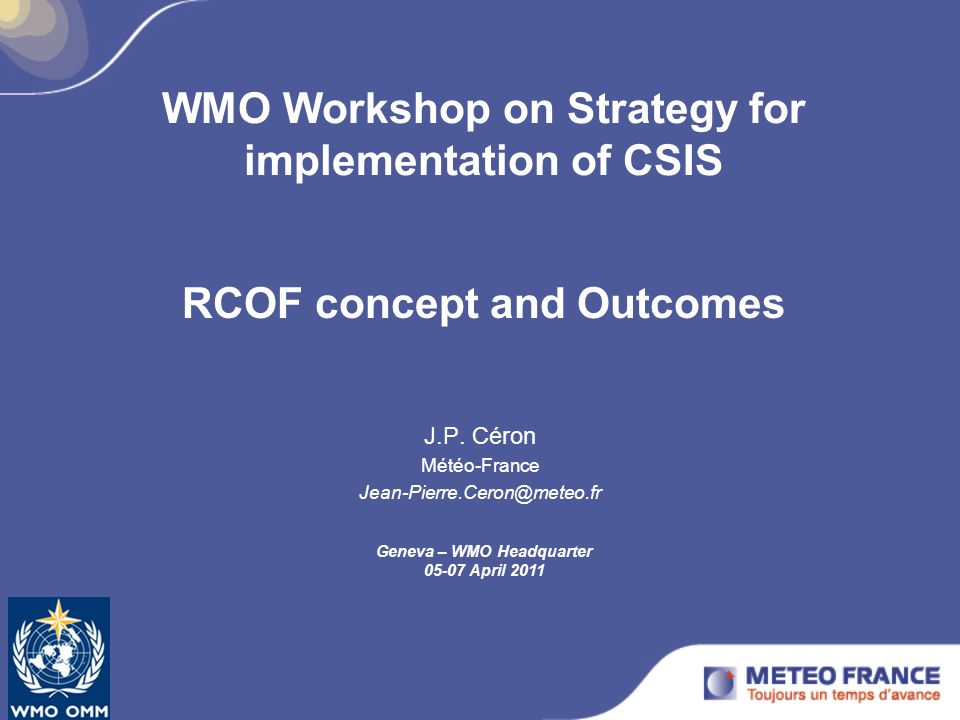 WMO Workshop on Strategy for implementation of CSIS

RCOF concept and Outcomes

J.P. Céron
Météo-France
Jean-Pierre.Ceron@meteo.fr

Geneva – WMO Headquarter
05-07 April 2011

WMO OMM

METEO FRANCE
Toujours un temps d'avance